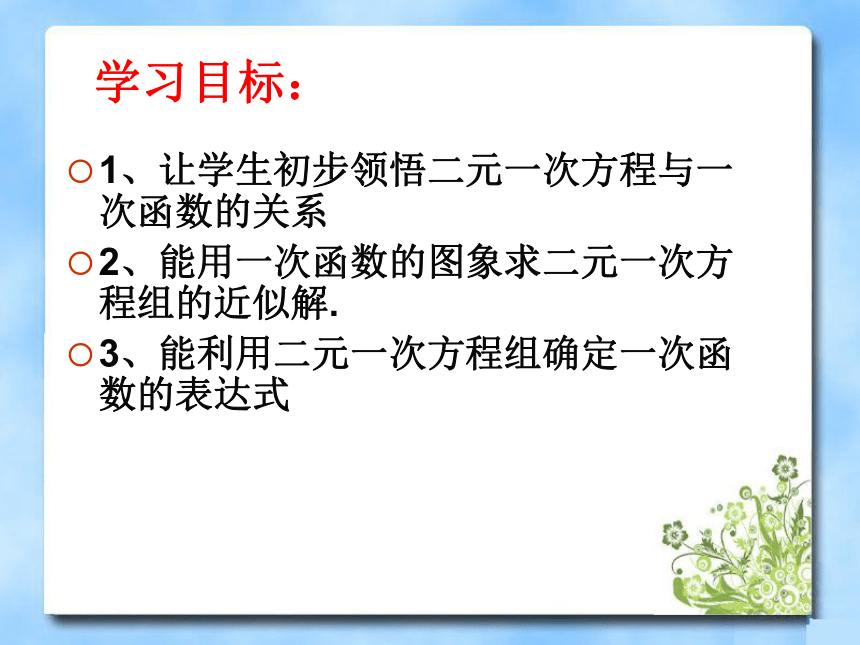 学习目标：

1、让学生初步领悟二元一次方程与一次函数的关系

2、能用一次函数的图象求二元一次方程组的近似解.

3、能利用二元一次方程组确定一次函数的表达式